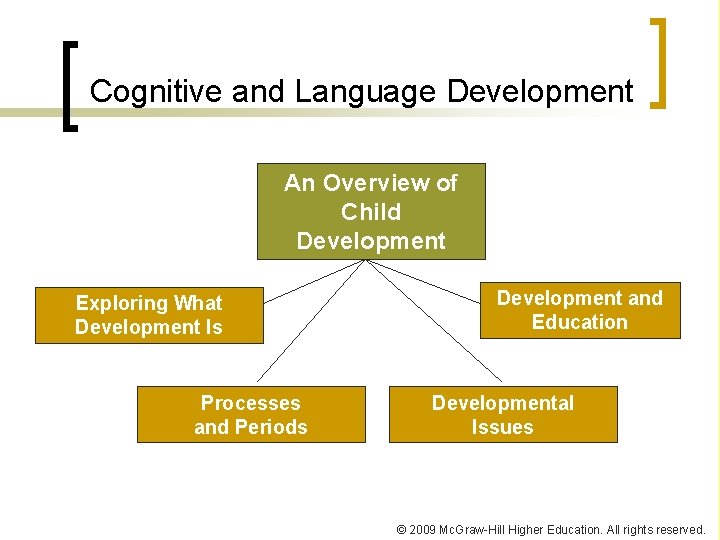 Cognitive and Language Development

An Overview of Child Development

Exploring What Development Is

Development and Education

Processes and Periods

Developmental Issues

© 2009 McGraw-Hill Higher Education. All rights reserved.